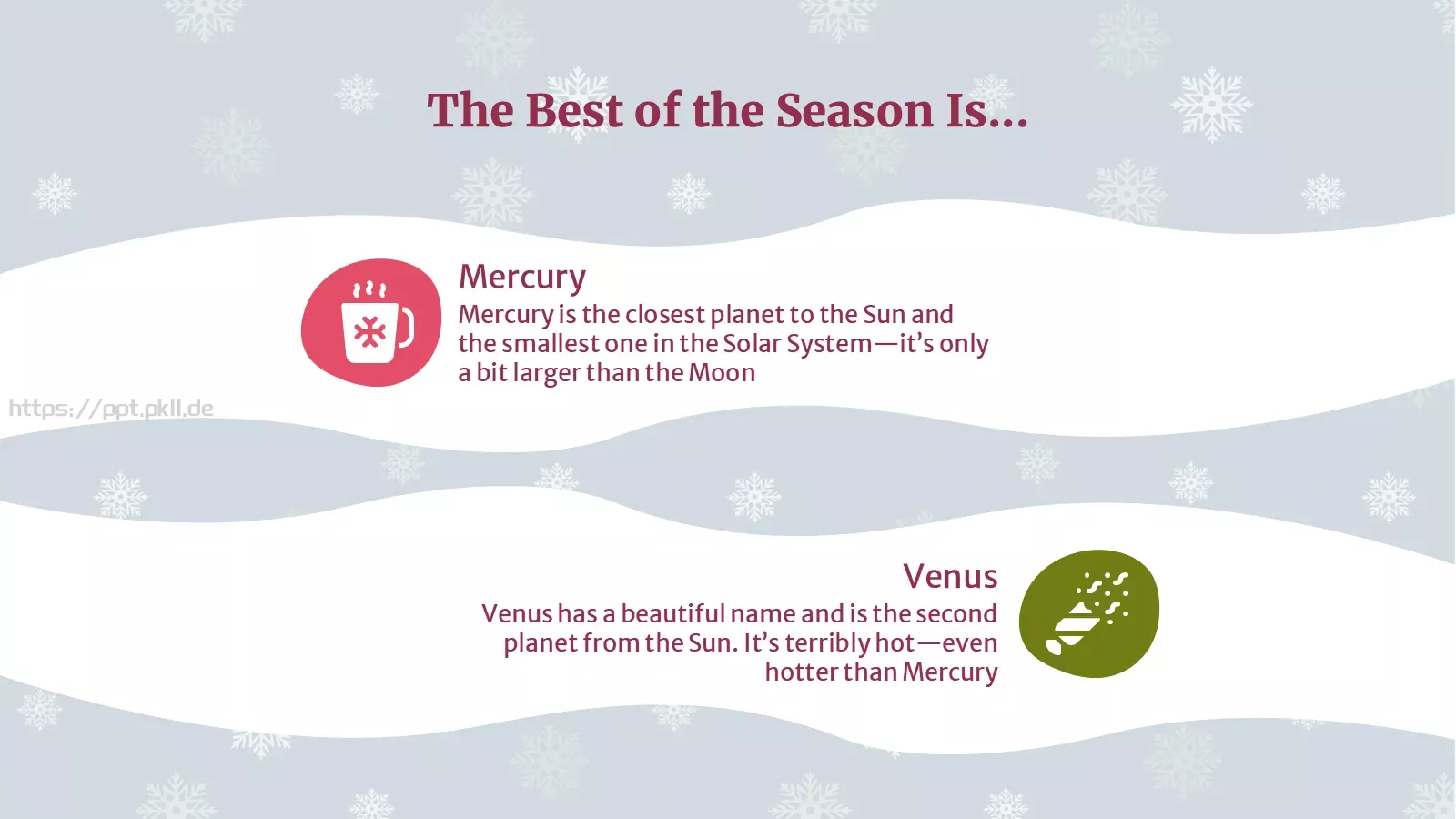 The Best of the Season Is...

Mercury
Mercury is the closest planet to the Sun and the smallest one in the Solar System—it's only a bit larger than the Moon

https://ppt.pkll.de

Venus
Venus has a beautiful name and is the second planet from the Sun. It's terribly hot—even hotter than Mercury